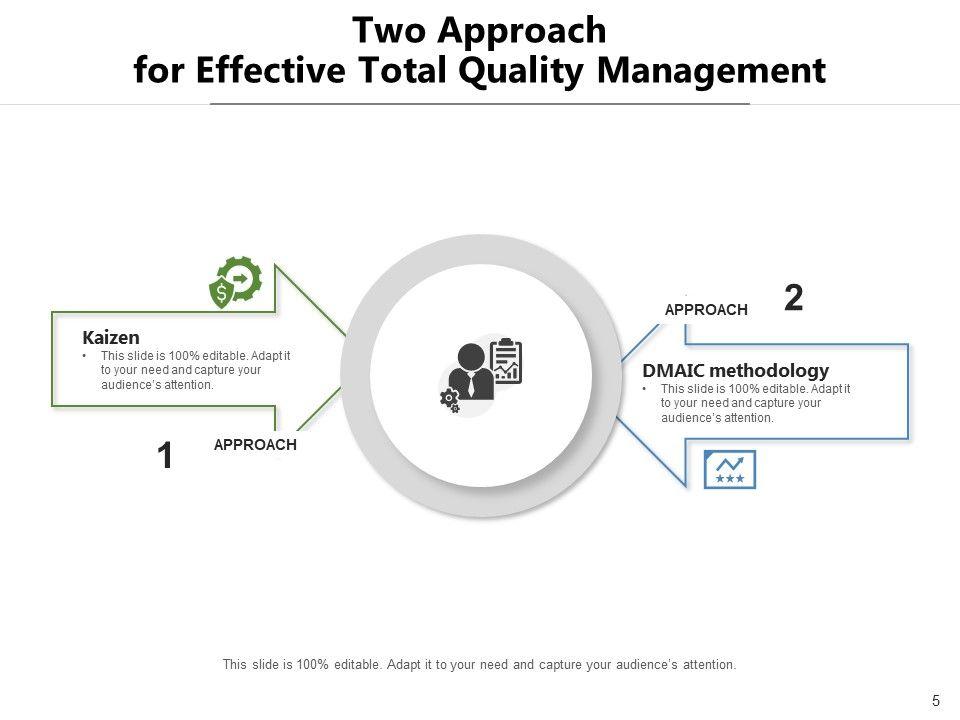 Two Approach
for Effective Total Quality Management

Kaizen
• This slide is 100% editable. Adapt it to your need and capture your audience's attention.

1
APPROACH

APPROACH
2

DMAIC methodology
• This slide is 100% editable. Adapt it to your need and capture your audience's attention.

This slide is 100% editable. Adapt it to your need and capture your audience's attention.

5